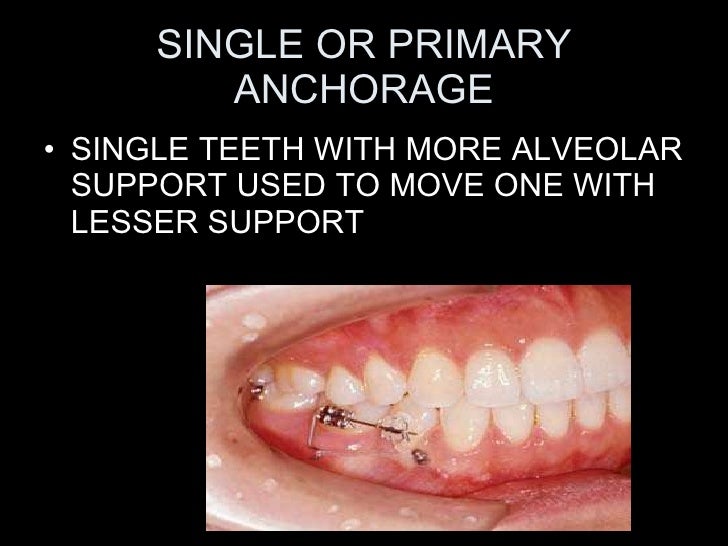 SINGLE OR PRIMARY ANCHORAGE

• SINGLE TEETH WITH MORE ALVEOLAR SUPPORT USED TO MOVE ONE WITH LESSER SUPPORT